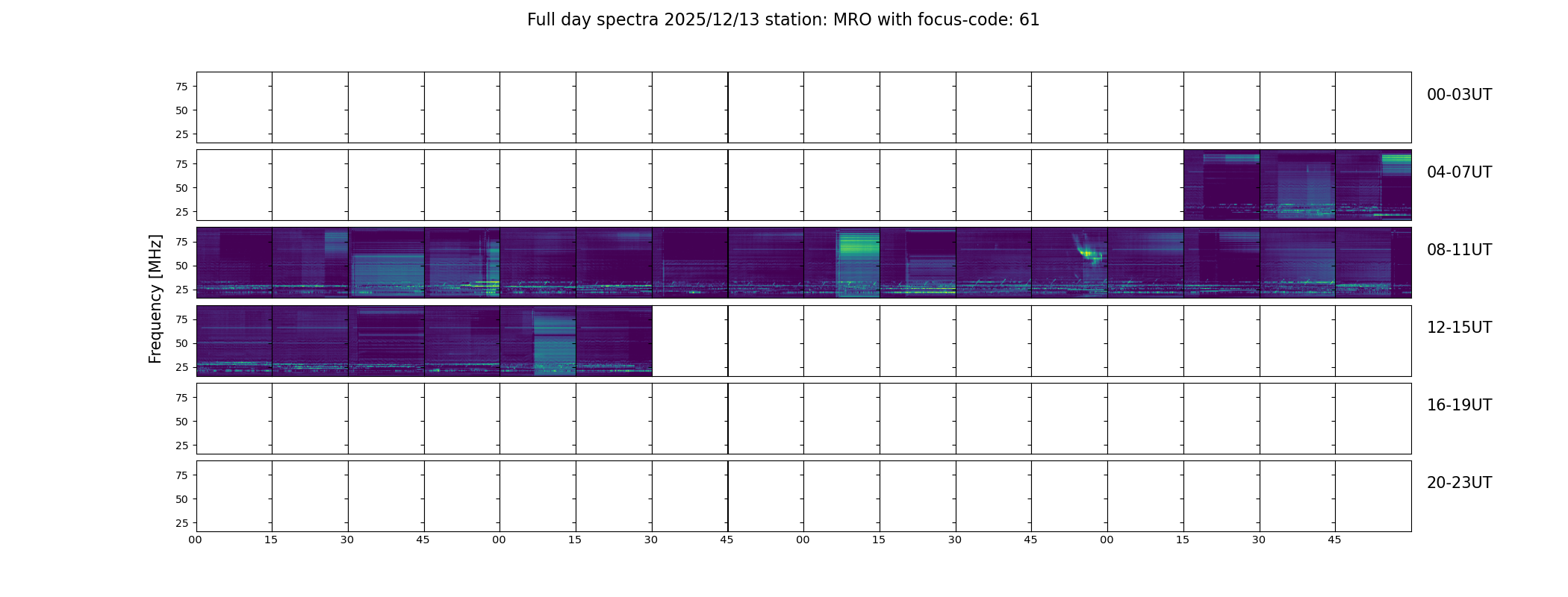 Full day spectra 2025/12/13 station: MRO with focus-code: 61

Frequency [MHz]

75
50
25
00-03UT

75
50
25
04-07UT

75
50
25
08-11UT

75
50
25
12-15UT

75
50
25
16-19UT

75
50
25
20-23UT

00 15 30 45 00 15 30 45 00 15 30 45 00 15 30 45